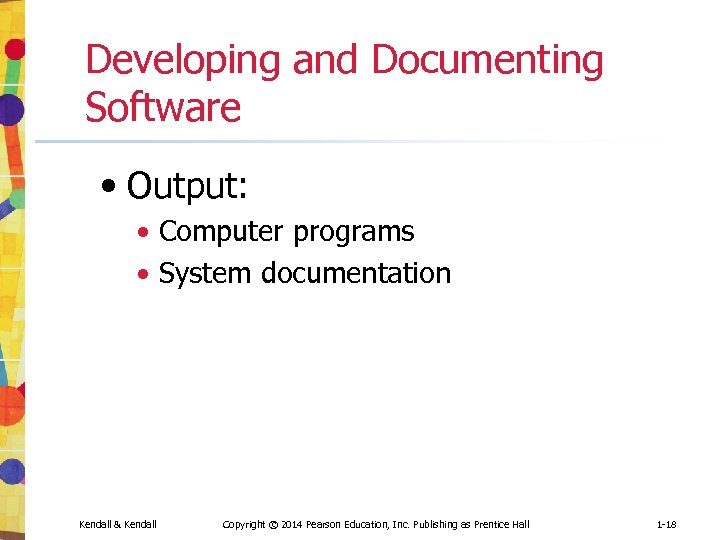 Developing and Documenting Software

• Output:
  • Computer programs
  • System documentation

Kendall & Kendall    Copyright © 2014 Pearson Education, Inc. Publishing as Prentice Hall    1-18